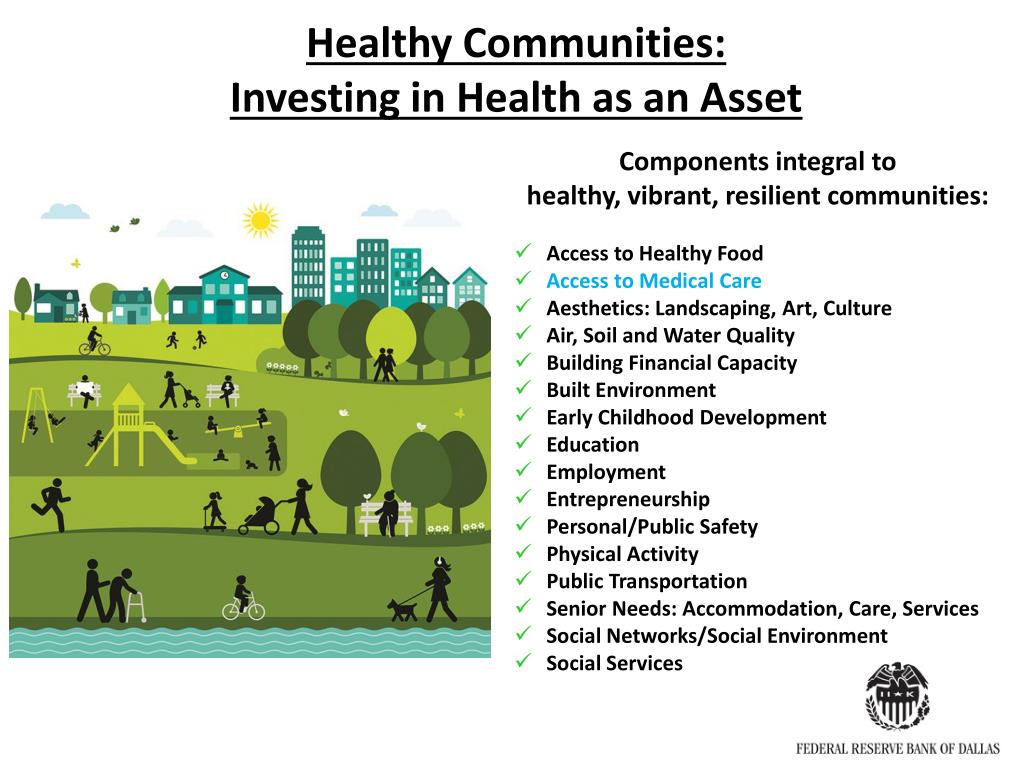 Healthy Communities:
Investing in Health as an Asset

Components integral to
healthy, vibrant, resilient communities:

✓ Access to Healthy Food
✓ Access to Medical Care
✓ Aesthetics: Landscaping, Art, Culture
✓ Air, Soil and Water Quality
✓ Building Financial Capacity
✓ Built Environment
✓ Early Childhood Development
✓ Education
✓ Employment
✓ Entrepreneurship
✓ Personal/Public Safety
✓ Physical Activity
✓ Public Transportation
✓ Senior Needs: Accommodation, Care, Services
✓ Social Networks/Social Environment
✓ Social Services

FEDERAL RESERVE BANK OF DALLAS